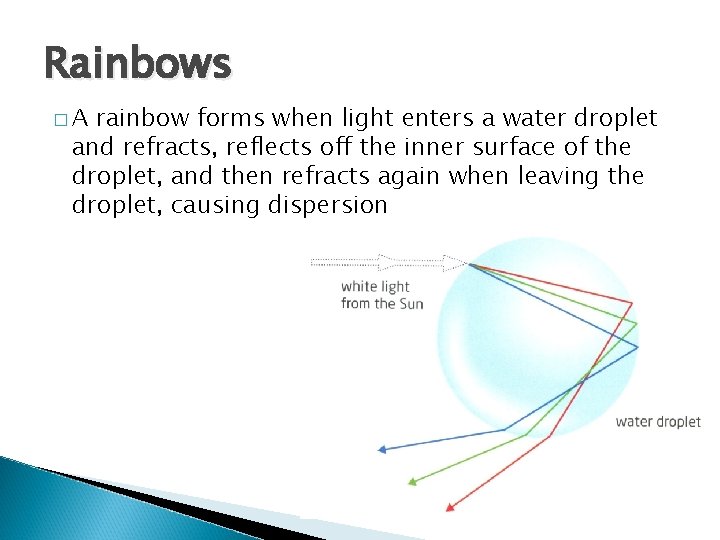 Rainbows

□ A rainbow forms when light enters a water droplet and refracts, reflects off the inner surface of the droplet, and then refracts again when leaving the droplet, causing dispersion

white light from the Sun

water droplet